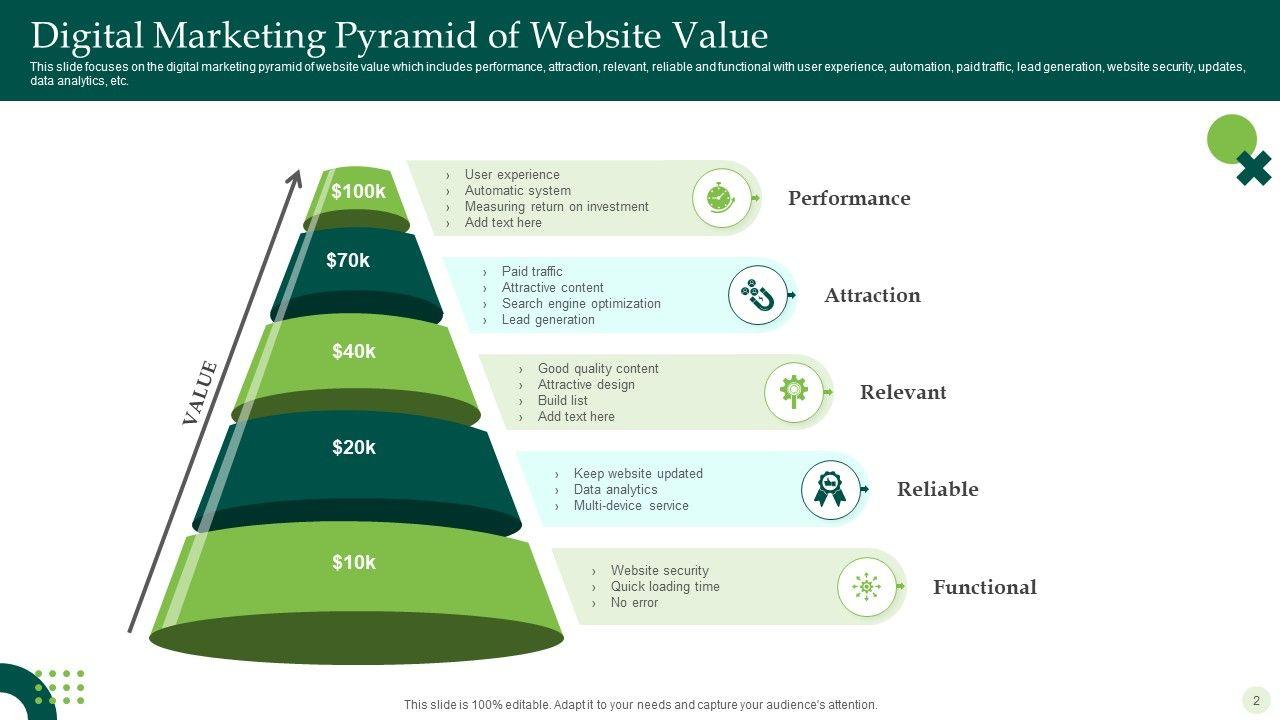 Digital Marketing Pyramid of Website Value

This slide focuses on the digital marketing pyramid of website value which includes performance, attraction, relevant, reliable and functional with user experience, automation, paid traffic, lead generation, website security, updates, data analytics, etc.

VALUE

$100k

› User experience
› Automatic system
› Measuring return on investment
› Add text here

Performance

$70k

› Paid traffic
› Attractive content
› Search engine optimization
› Lead generation

Attraction

$40k

› Good quality content
› Attractive design
› Build list
› Add text here

Relevant

$20k

› Keep website updated
› Data analytics
› Multi-device service

Reliable

$10k

› Website security
› Quick loading time
› No error

Functional

This slide is 100% editable. Adapt it to your needs and capture your audience's attention.

2